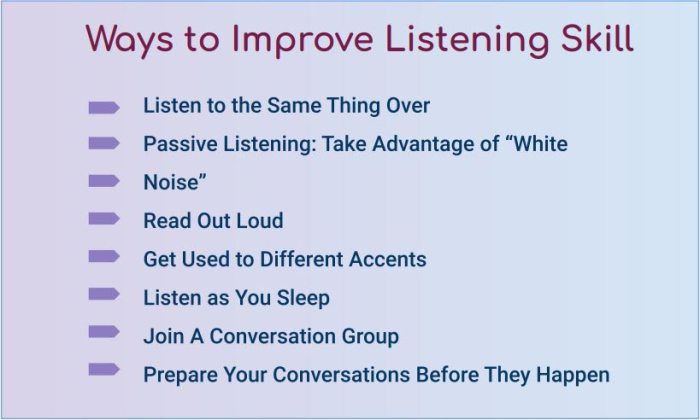 Ways to Improve Listening Skill

Listen to the Same Thing Over

Passive Listening: Take Advantage of “White

Noise”

Read Out Loud

Get Used to Different Accents

Listen as You Sleep

Join A Conversation Group

Prepare Your Conversations Before They Happen